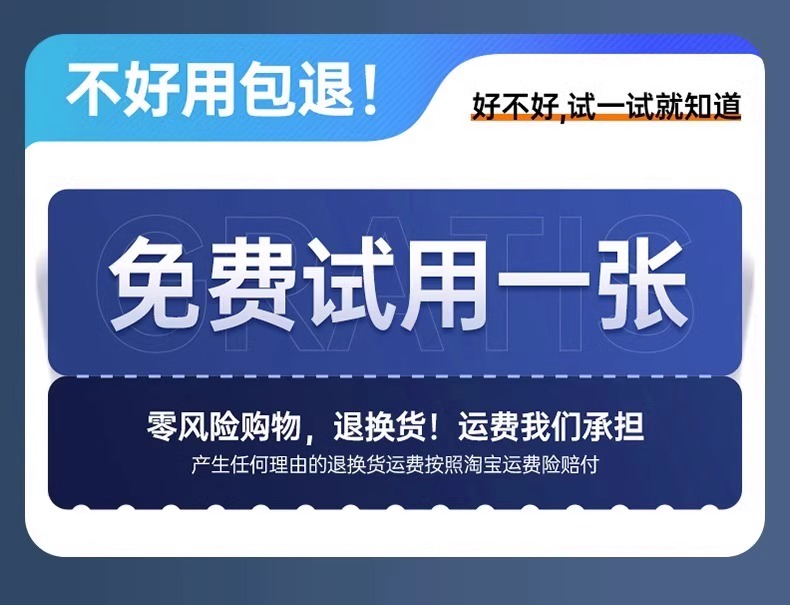 不好用包退！

好不好,试一试就知道

GRATIS

免费试用一张

零风险购物，退换货！运费我们承担

产生任何理由的退换货运费按照淘宝运费险赔付